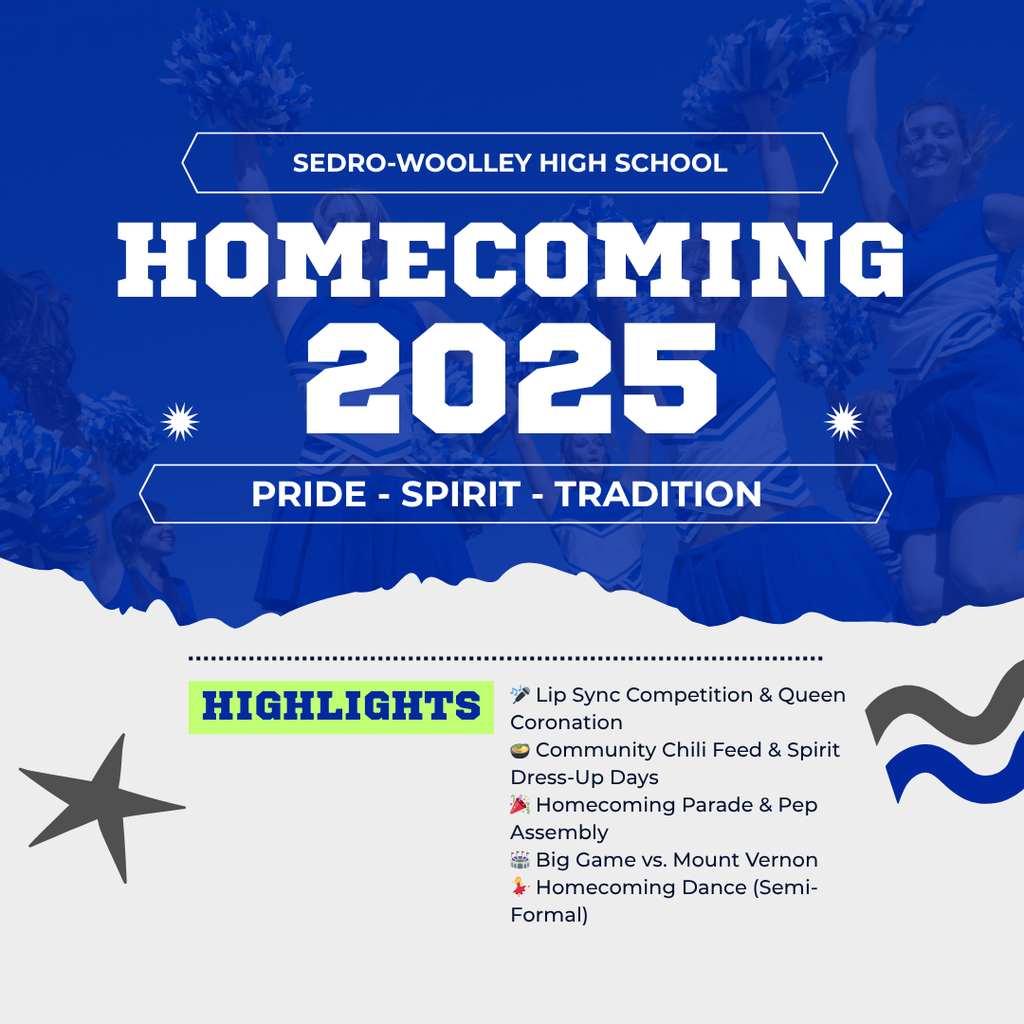 SEDRO-WOOLLEY HIGH SCHOOL

HOMECOMING 2025

PRIDE - SPIRIT - TRADITION

HIGHLIGHTS

🎤 Lip Sync Competition & Queen Coronation
🍲 Community Chili Feed & Spirit Dress-Up Days
🎉 Homecoming Parade & Pep Assembly
🏟️ Big Game vs. Mount Vernon
💃 Homecoming Dance (Semi-Formal)